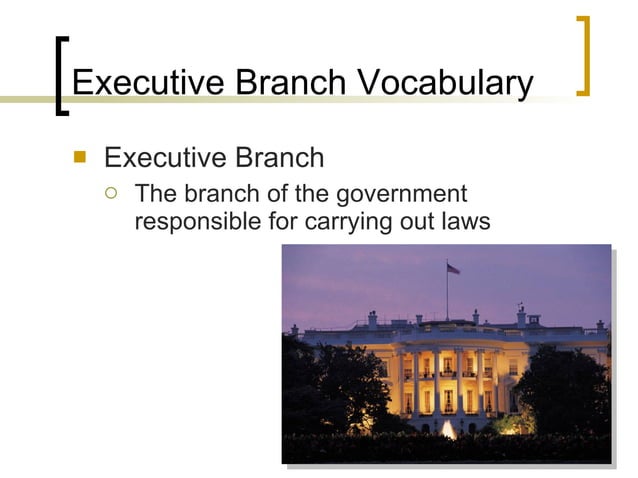 Executive Branch Vocabulary

Executive Branch

The branch of the government responsible for carrying out laws